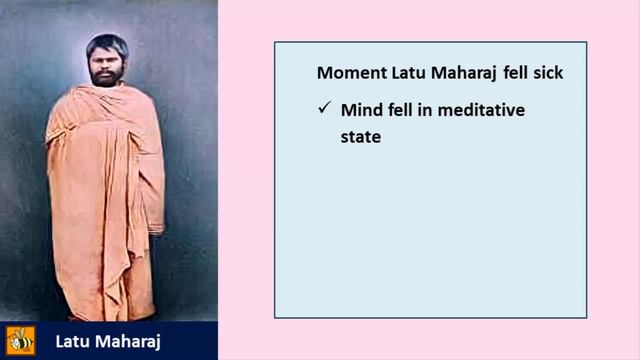 Moment Latu Maharaj fell sick

✓ Mind fell in meditative state

Latu Maharaj